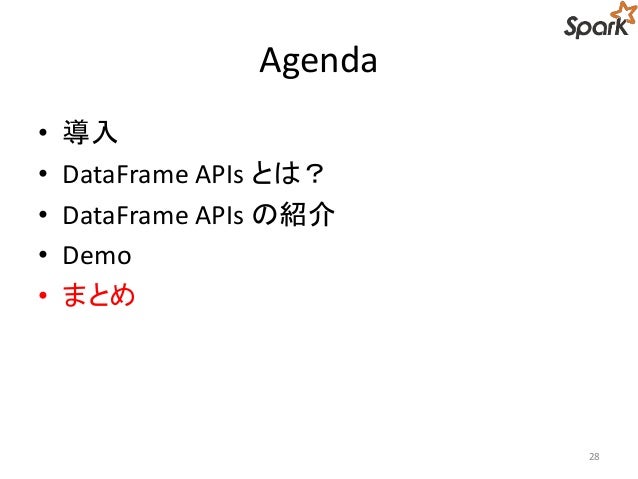 Spark

Agenda

• 導入
• DataFrame APIs とは？
• DataFrame APIs の紹介
• Demo
• まとめ

28